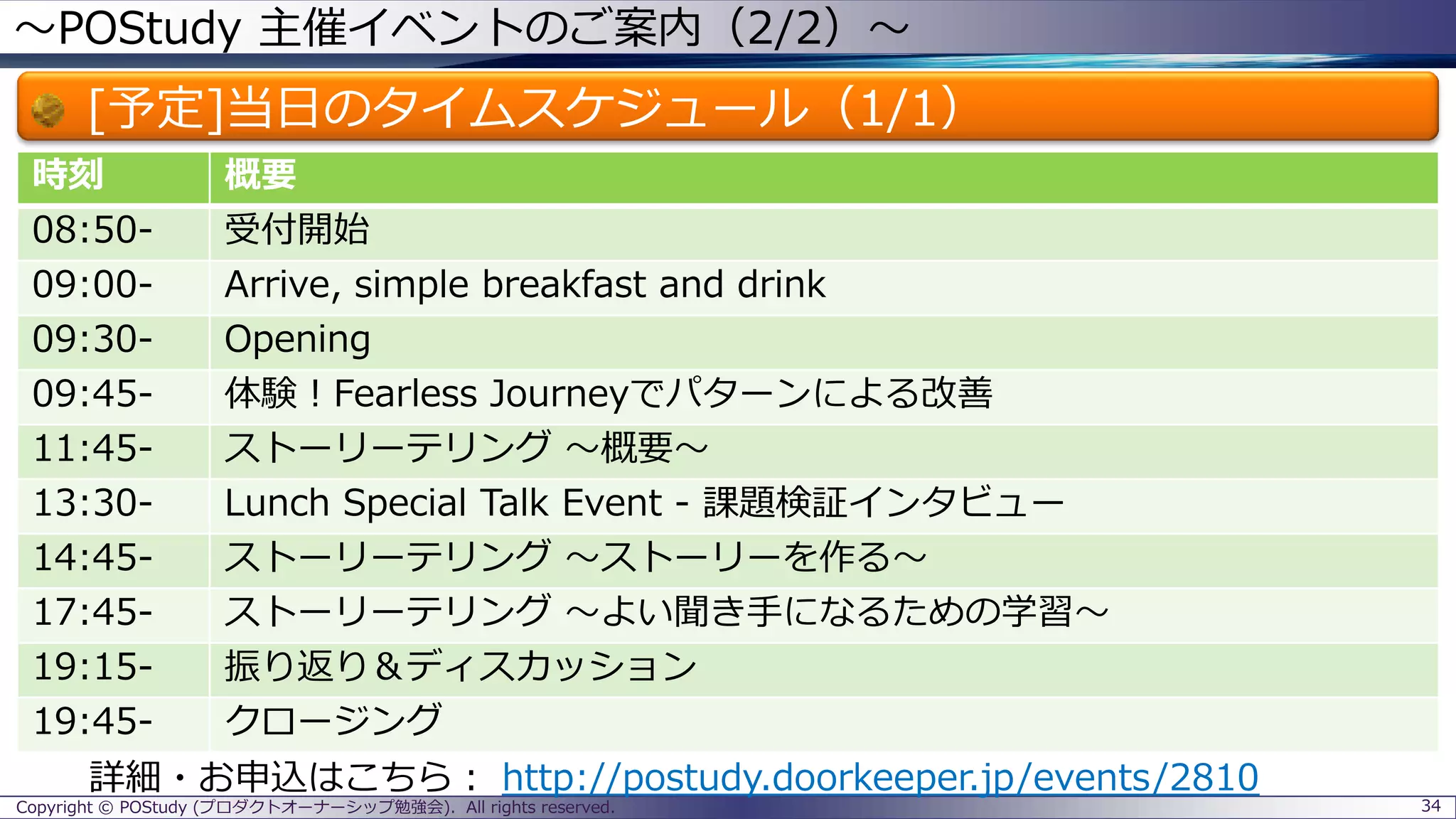 ～POStudy 主催イベントのご案内（2/2）～

[予定]当日のタイムスケジュール（1/1）

| 時刻 | 概要 |
|---|---|
| 08:50- | 受付開始 |
| 09:00- | Arrive, simple breakfast and drink |
| 09:30- | Opening |
| 09:45- | 体験！Fearless Journeyでパターンによる改善 |
| 11:45- | ストーリーテリング ～概要～ |
| 13:30- | Lunch Special Talk Event - 課題検証インタビュー |
| 14:45- | ストーリーテリング ～ストーリーを作る～ |
| 17:45- | ストーリーテリング ～よい聞き手になるための学習～ |
| 19:15- | 振り返り＆ディスカッション |
| 19:45- | クロージング |

詳細・お申込はこちら： http://postudy.doorkeeper.jp/events/2810

Copyright © POStudy (プロダクトオーナーシップ勉強会). All rights reserved.

34